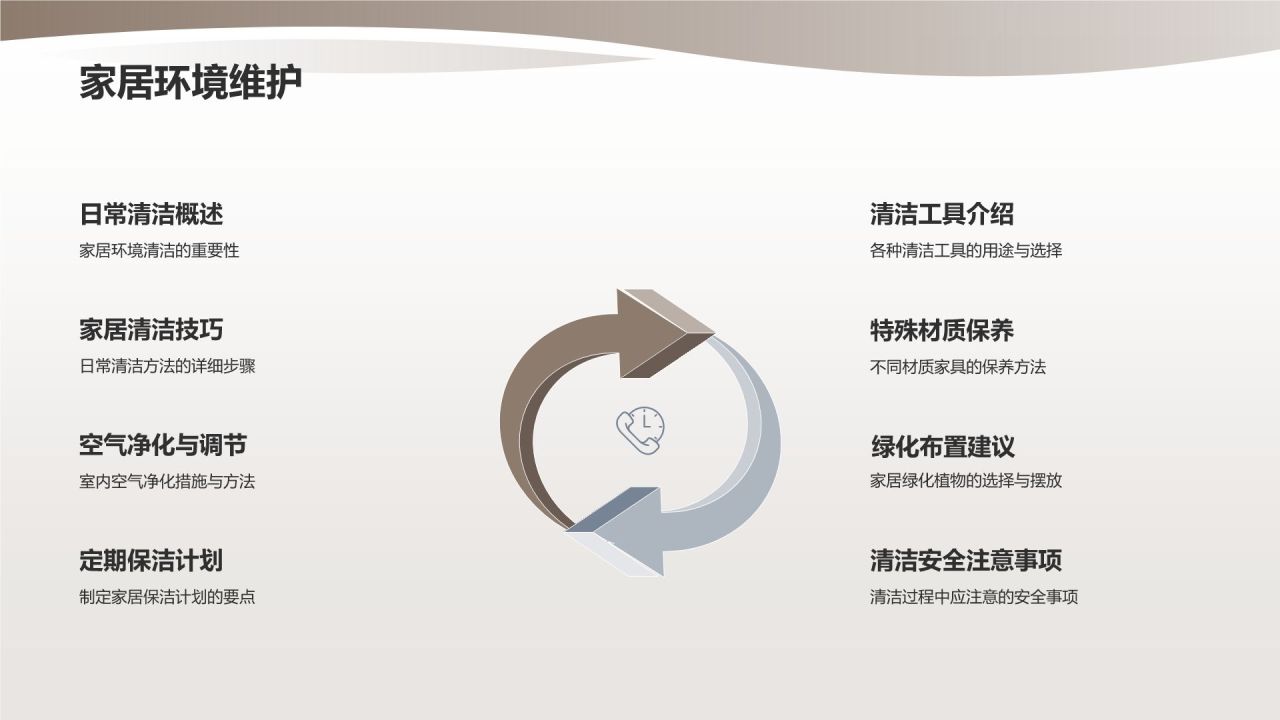 家居环境维护

日常清洁概述
家居环境清洁的重要性

家居清洁技巧
日常清洁方法的详细步骤

空气净化与调节
室内空气净化措施与方法

定期保洁计划
制定家居保洁计划的要点

清洁工具介绍
各种清洁工具的用途与选择

特殊材质保养
不同材质家具的保养方法

绿化布置建议
家居绿化植物的选择与摆放

清洁安全注意事项
清洁过程中应注意的安全事项